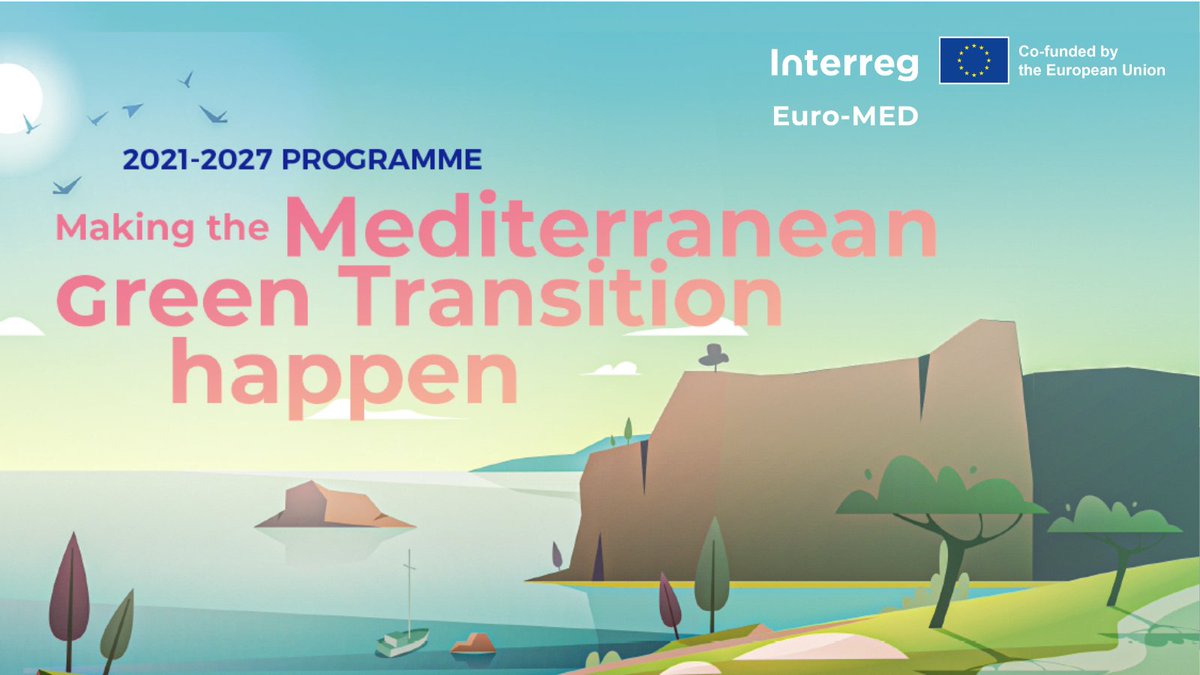 Interreg
Co-funded by the European Union
Euro-MED

2021-2027 PROGRAMME

Making the Mediterranean Green Transition happen